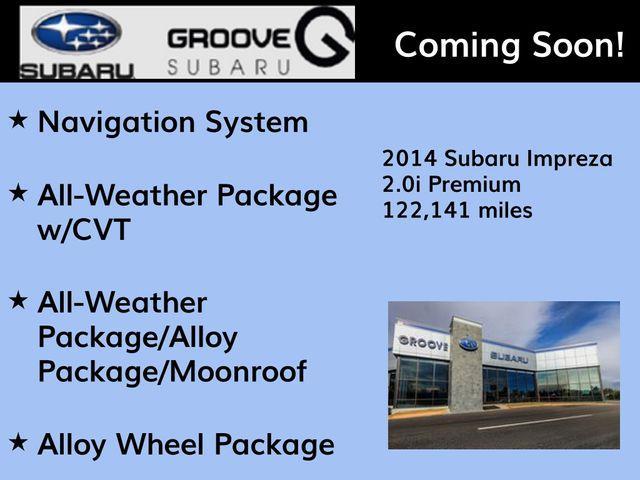 SUBARU

GROOVE SUBARU

Coming Soon!

★ Navigation System

★ All-Weather Package w/CVT

★ All-Weather Package/Alloy Package/Moonroof

★ Alloy Wheel Package

2014 Subaru Impreza
2.0i Premium
122,141 miles

GROOVE

SUBARU